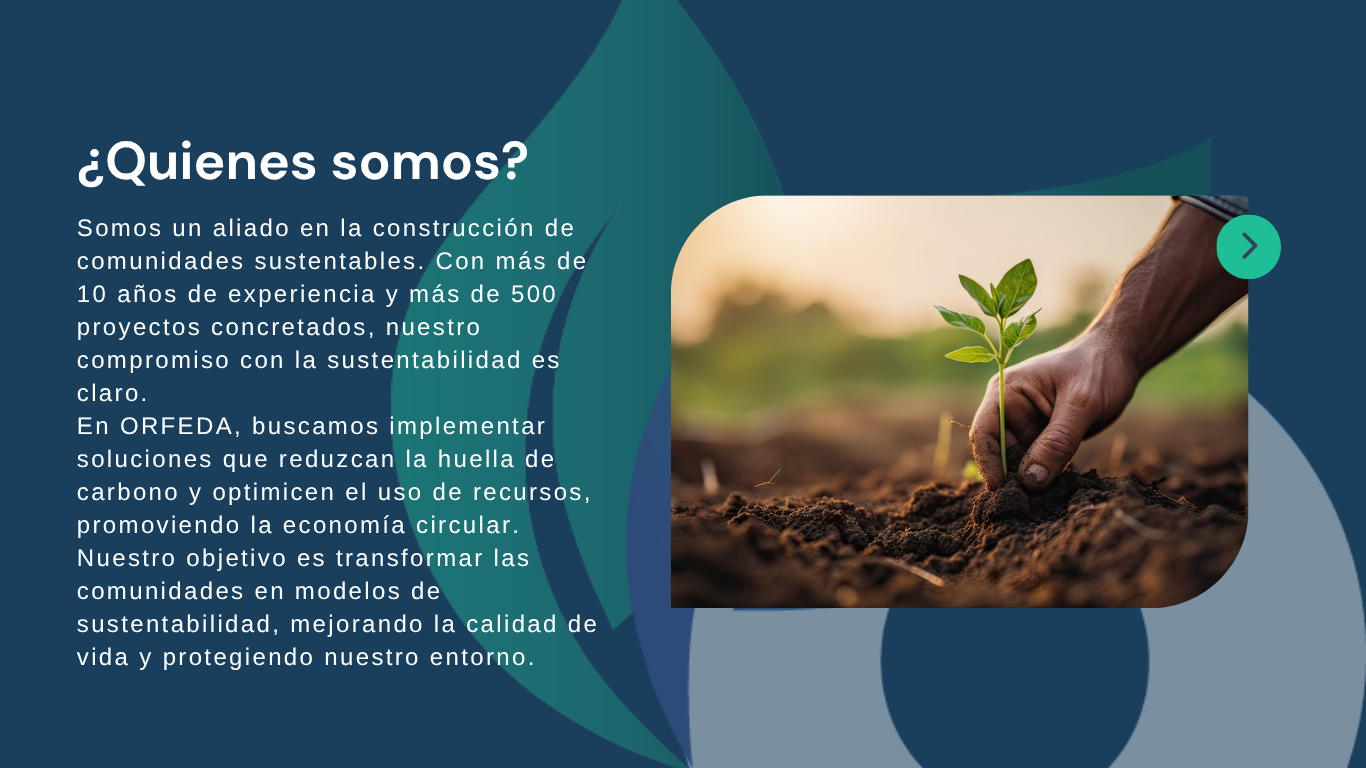 ¿Quienes somos?

Somos un aliado en la construcción de comunidades sustentables. Con más de 10 años de experiencia y más de 500 proyectos concretados, nuestro compromiso con la sustentabilidad es claro.
En ORFEDA, buscamos implementar soluciones que reduzcan la huella de carbono y optimicen el uso de recursos, promoviendo la economía circular. Nuestro objetivo es transformar las comunidades en modelos de sustentabilidad, mejorando la calidad de vida y protegiendo nuestro entorno.